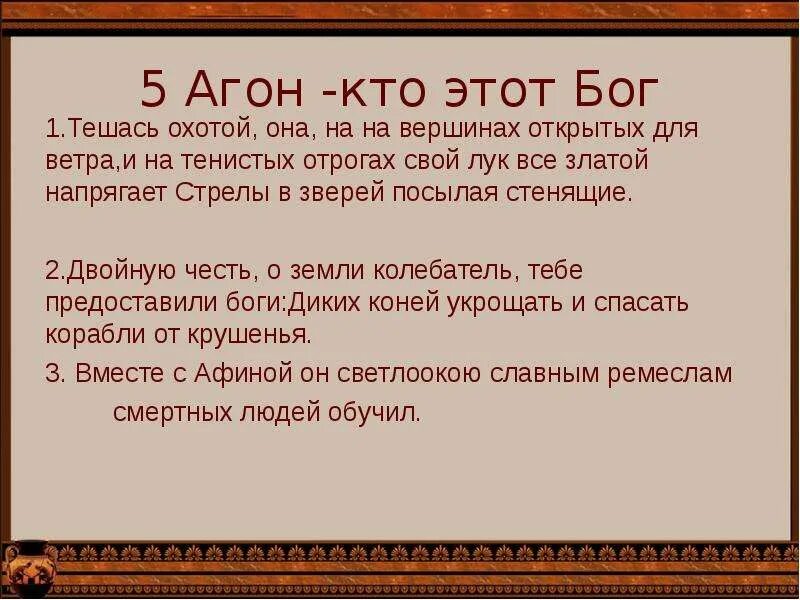 5 Агон -кто этот Бог

1.Тешась охотой, она, на на вершинах открытых для ветра,и на тенистых отрогах свой лук все златой напрягает Стрелы в зверей посылая стенящие.

2.Двойную честь, о земли колебатель, тебе предоставили боги:Диких коней укрощать и спасать корабли от крушенья.

3. Вместе с Афиной он светлоокою славным ремеслам смертных людей обучил.